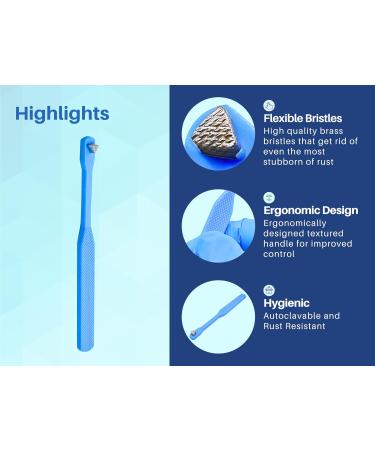 Highlights

Flexible Bristles
High quality brass bristles that get rid of even the most stubborn of rust

Ergonomic Design
Ergonomically designed textured handle for improved control

Hygienic
Autoclavable and Rust Resistant